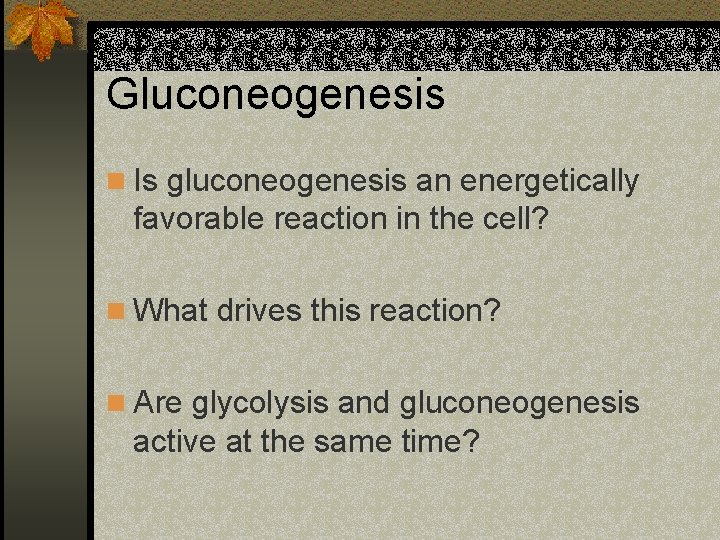 Gluconeogenesis

Is gluconeogenesis an energetically favorable reaction in the cell?

What drives this reaction?

Are glycolysis and gluconeogenesis active at the same time?